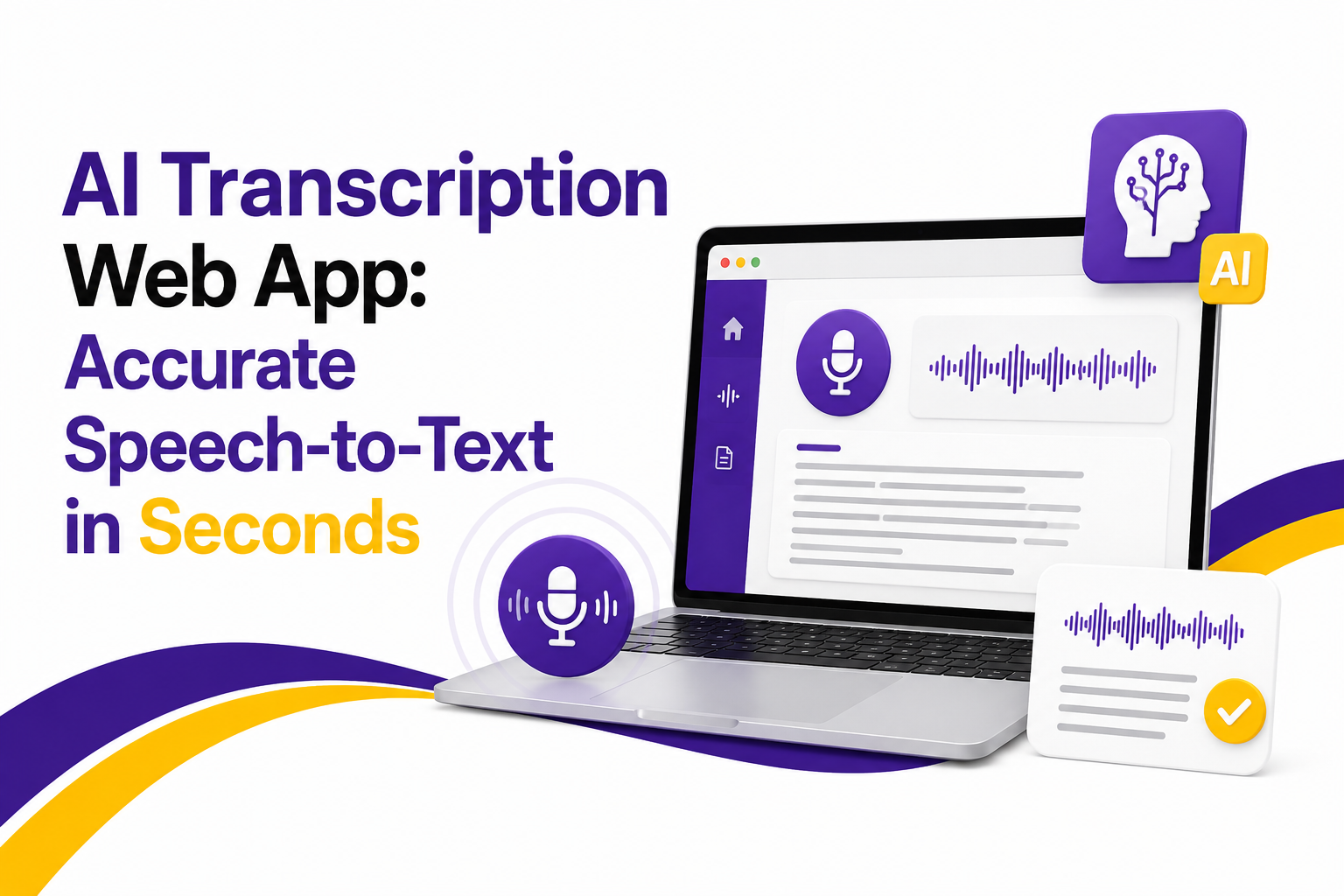 AI Transcription Web App: Accurate Speech-to-Text in Seconds

AI